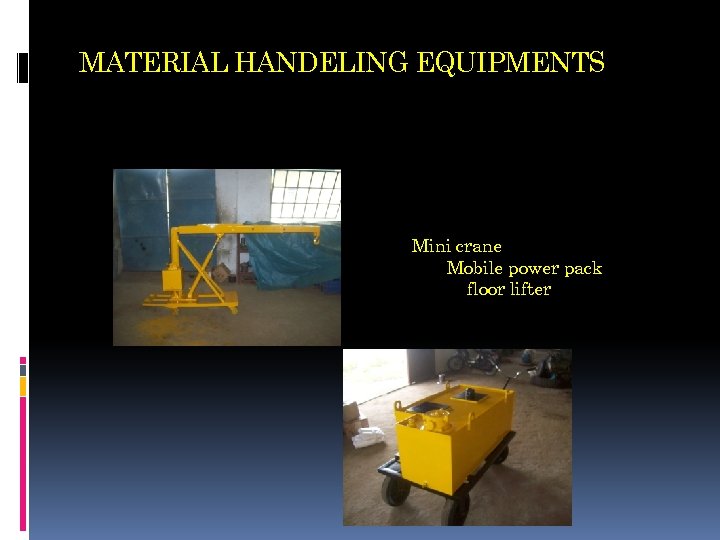 MATERIAL HANDELING EQUIPMENTS

Mini crane
Mobile power pack
floor lifter